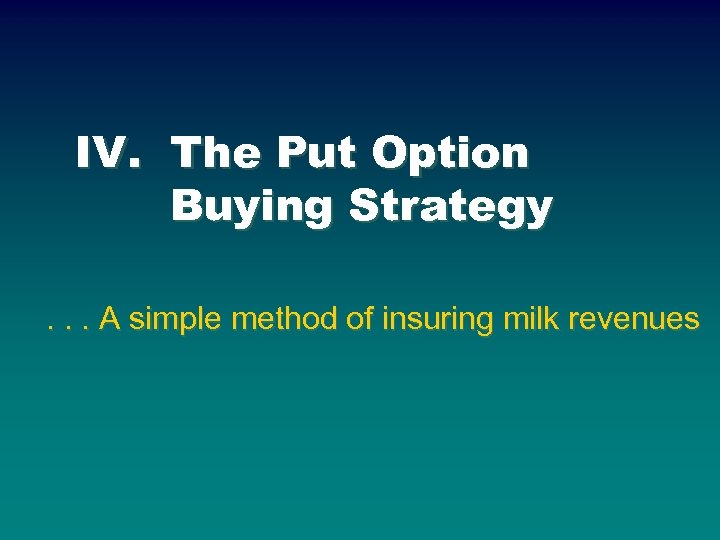 IV. The Put Option Buying Strategy

. . . A simple method of insuring milk revenues